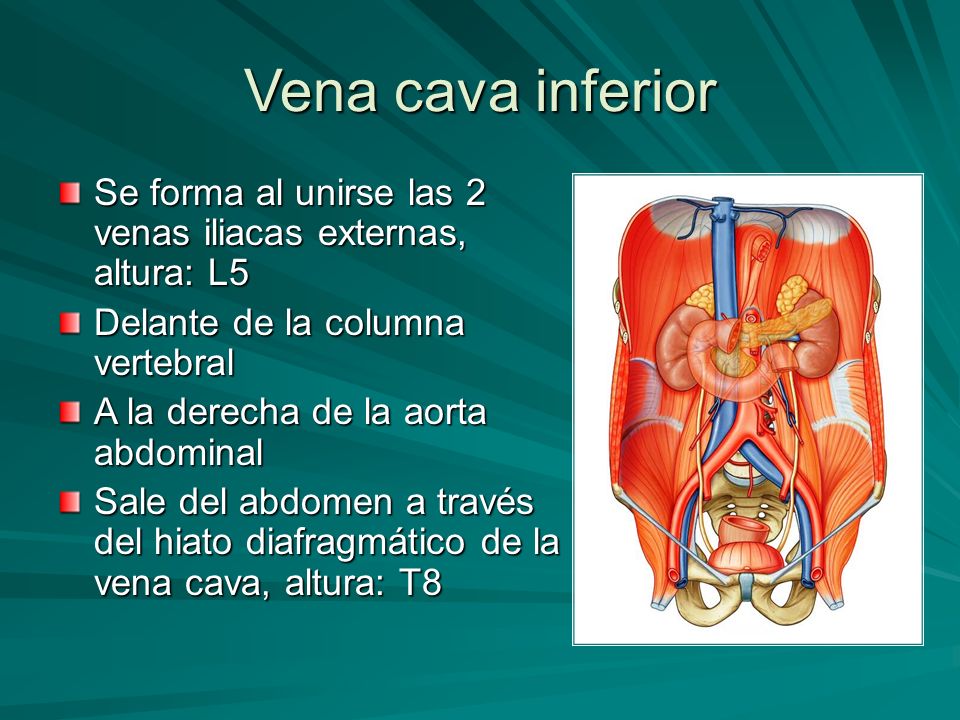 Vena cava inferior

Se forma al unirse las 2 venas iliacas externas, altura: L5

Delante de la columna vertebral

A la derecha de la aorta abdominal

Sale del abdomen a través del hiato diafragmático de la vena cava, altura: T8